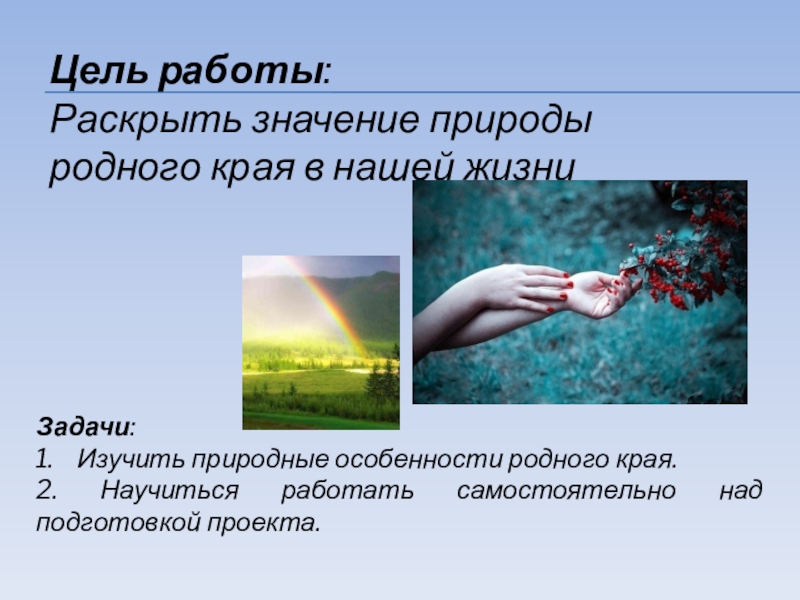 Цель работы:
Раскрыть значение природы родного края в нашей жизни

Задачи:
1. Изучить природные особенности родного края.
2. Научиться работать самостоятельно над подготовкой проекта.